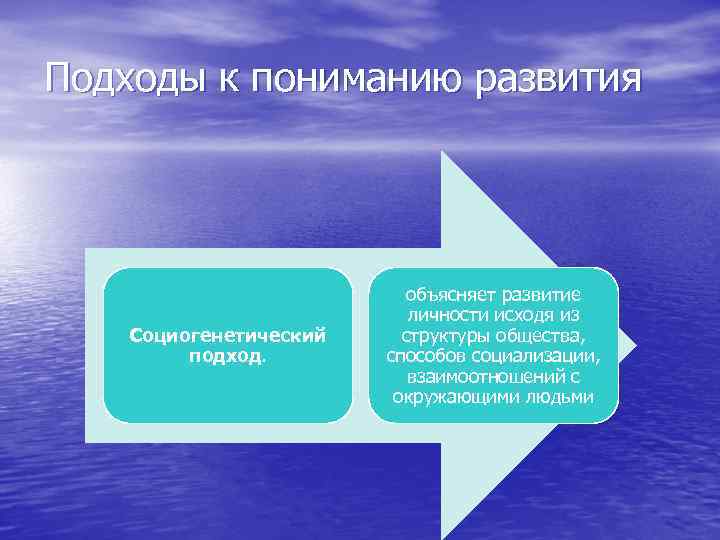 Подходы к пониманию развития

Социогенетический подход.

объясняет развитие личности исходя из структуры общества, способов социализации, взаимоотношений с окружающими людьми